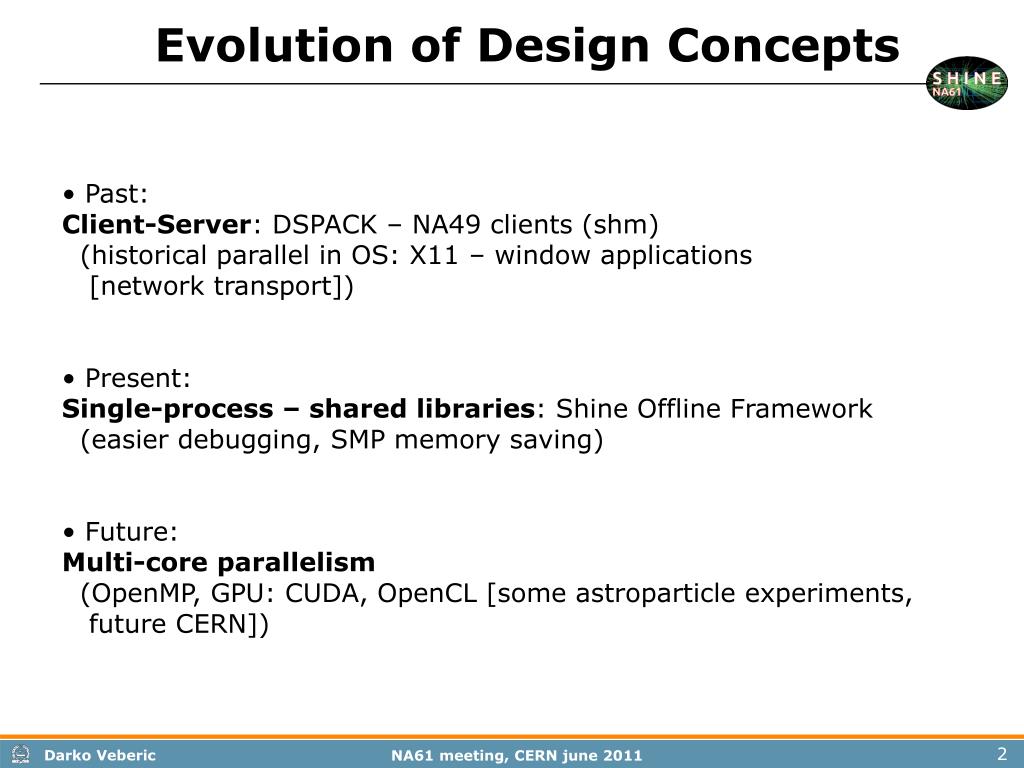 Evolution of Design Concepts

SHINE
NA61

• Past:
Client-Server: DSPACK – NA49 clients (shm)
(historical parallel in OS: X11 – window applications [network transport])

• Present:
Single-process – shared libraries: Shine Offline Framework
(easier debugging, SMP memory saving)

• Future:
Multi-core parallelism
(OpenMP, GPU: CUDA, OpenCL [some astroparticle experiments, future CERN])

Darko Veberic NA61 meeting, CERN june 2011 2